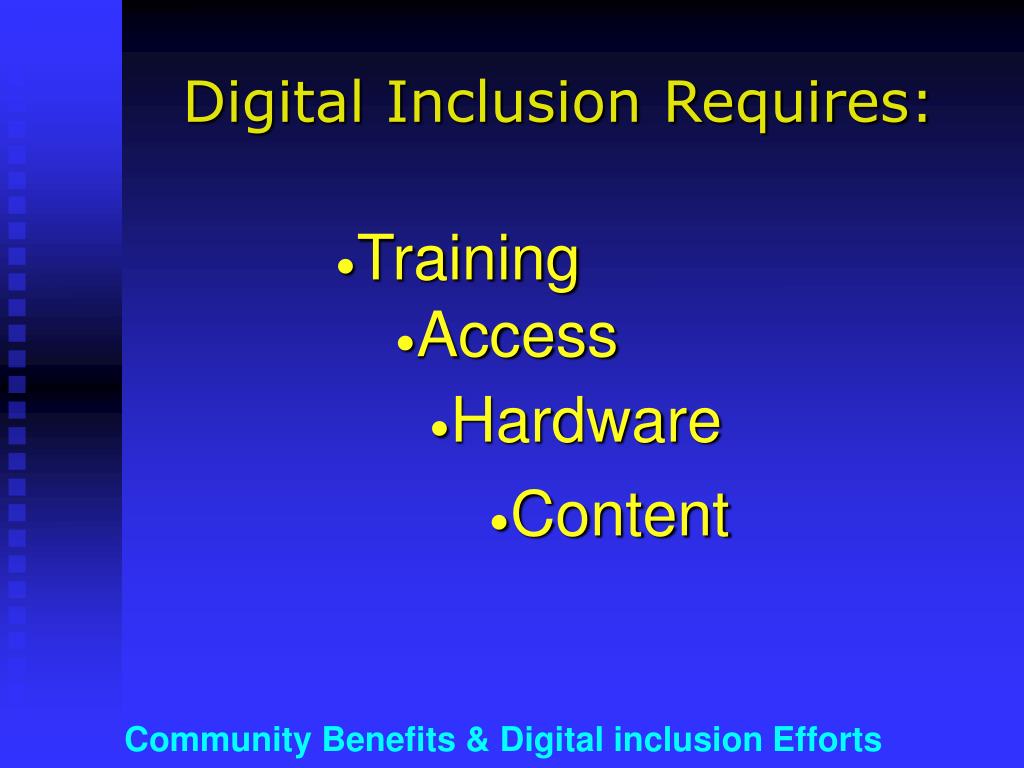 Digital Inclusion Requires:

•Training
•Access
•Hardware
•Content

Community Benefits & Digital inclusion Efforts